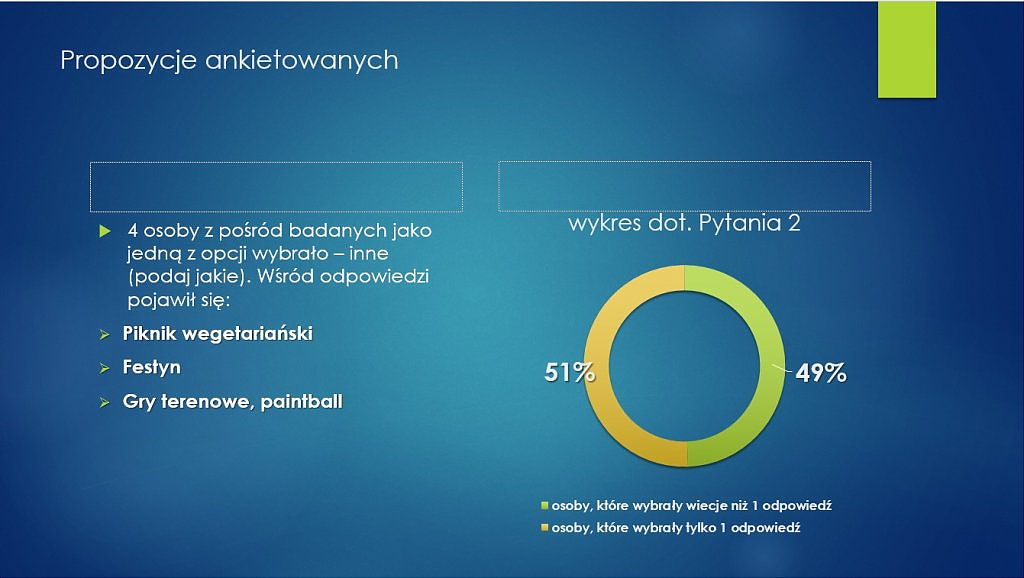 Propozycje ankietowanych

4 osoby z pośród badanych jako jedną z opcji wybrało – inne (podaj jakie). Wśród odpowiedzi pojawił się:

Piknik wegetariański

Festyn

Gry terenowe, paintball

wykres dot. Pytania 2

51%

49%

osoby, które wybrały wiecje niż 1 odpowiedź

osoby, które wybrały tylko 1 odpowiedź